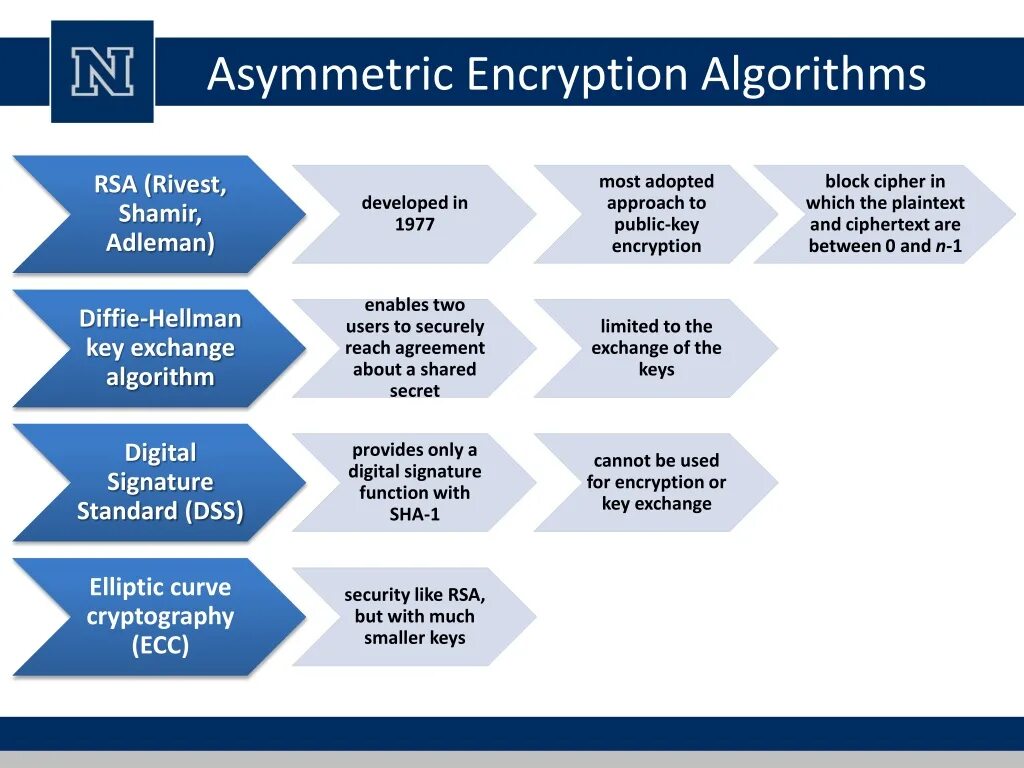 N

Asymmetric Encryption Algorithms

RSA (Rivest, Shamir, Adleman)

developed in 1977

most adopted approach to public-key encryption

block cipher in which the plaintext and ciphertext are between 0 and $n$-1

Diffie-Hellman key exchange algorithm

enables two users to securely reach agreement about a shared secret

limited to the exchange of the keys

Digital Signature Standard (DSS)

provides only a digital signature function with SHA-1

cannot be used for encryption or key exchange

Elliptic curve cryptography (ECC)

security like RSA, but with much smaller keys